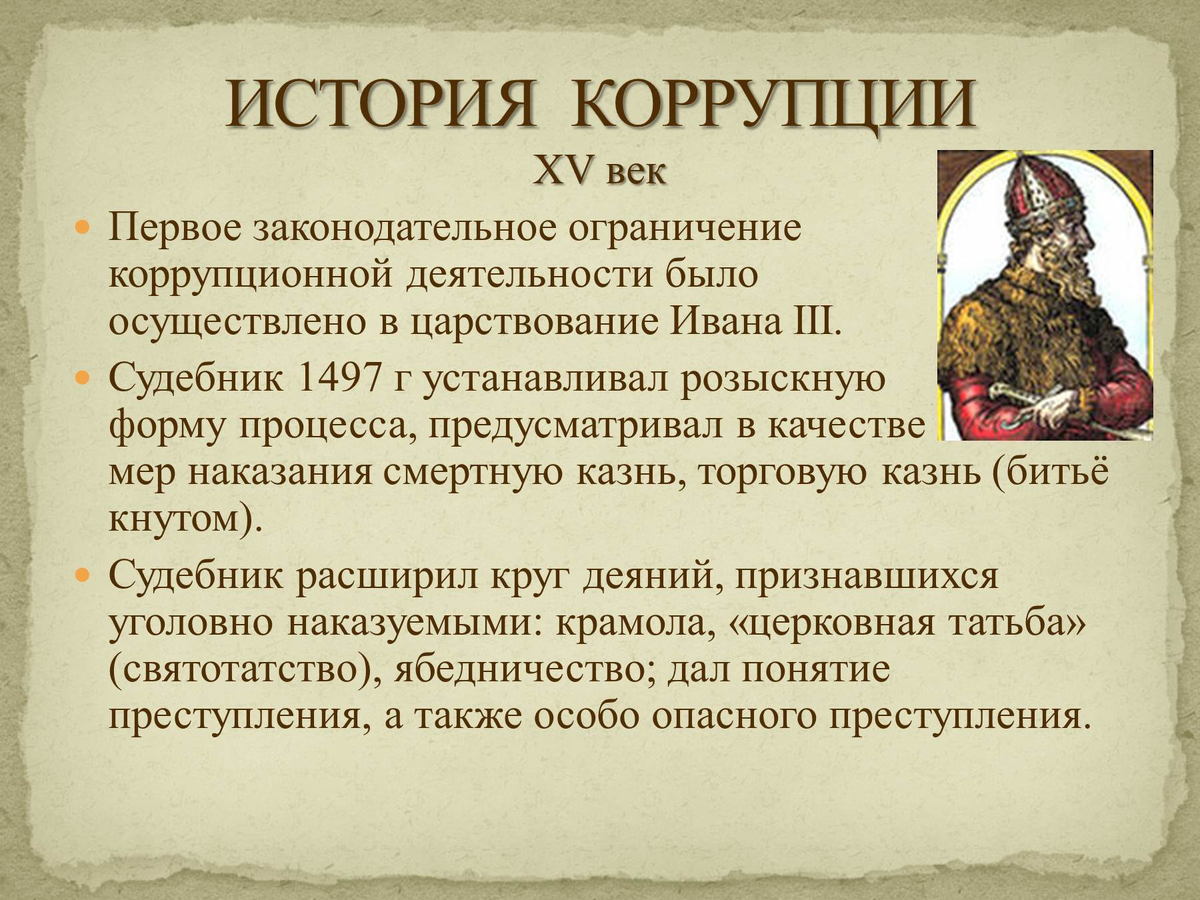 ИСТОРИЯ КОРРУПЦИИ
XV век

Первое законодательное ограничение коррупционной деятельности было осуществлено в царствование Ивана III.

Судебник 1497 г устанавливал розыскную форму процесса, предусматривал в качестве мер наказания смертную казнь, торговую казнь (битьё кнутом).

Судебник расширил круг деяний, признавшихся уголовно наказуемыми: крамола, «церковная татьба» (святотатство), ябедничество; дал понятие преступления, а также особо опасного преступления.